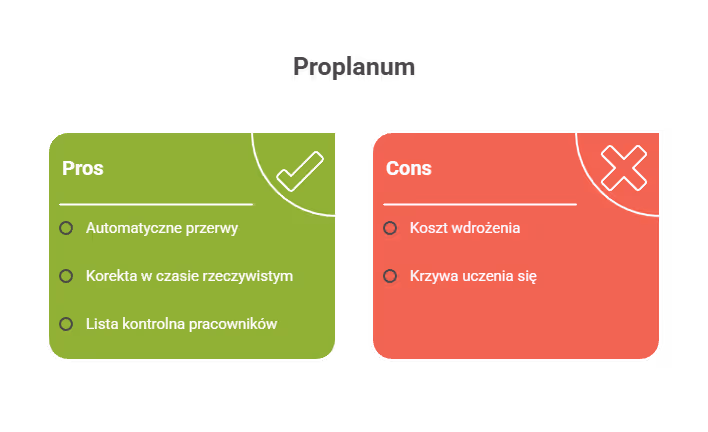 Proplanum

Pros

Automatyczne przerwy

Korekta w czasie rzeczywistym

Lista kontrolna pracowników

Cons

Koszt wdrożenia

Krzywa uczenia się